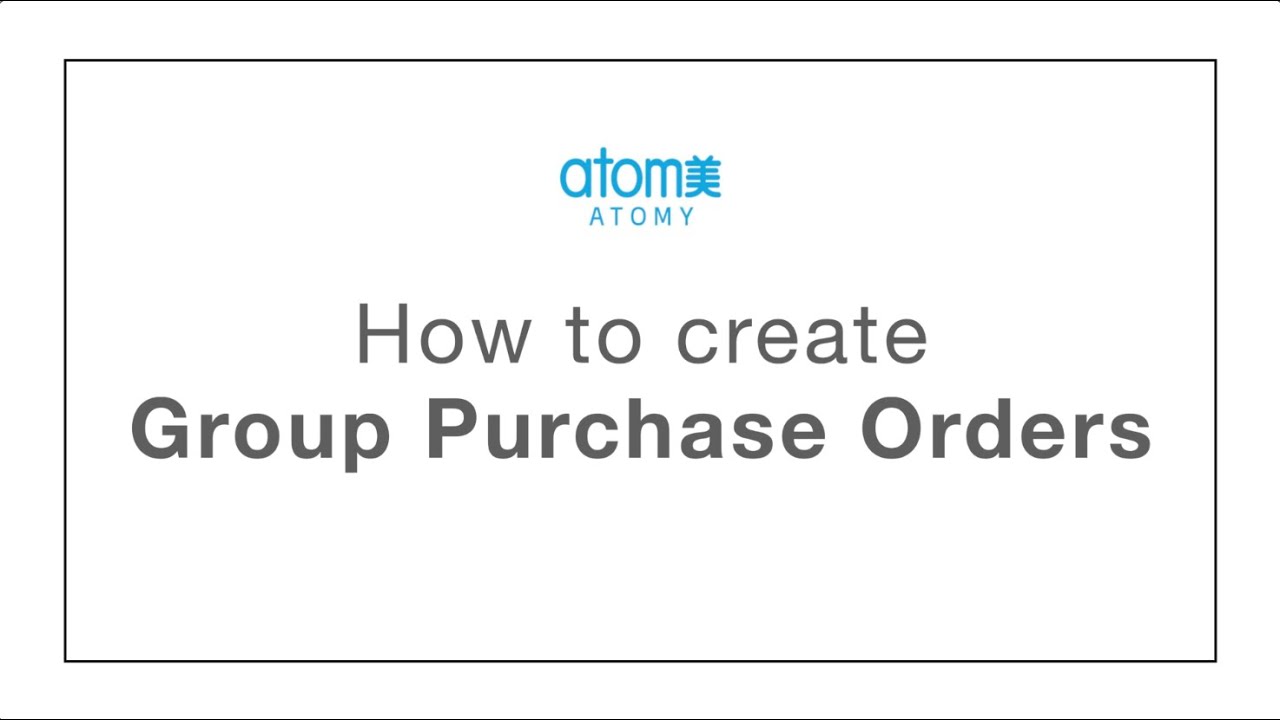 atom美
ATOMY

How to create
Group Purchase Orders